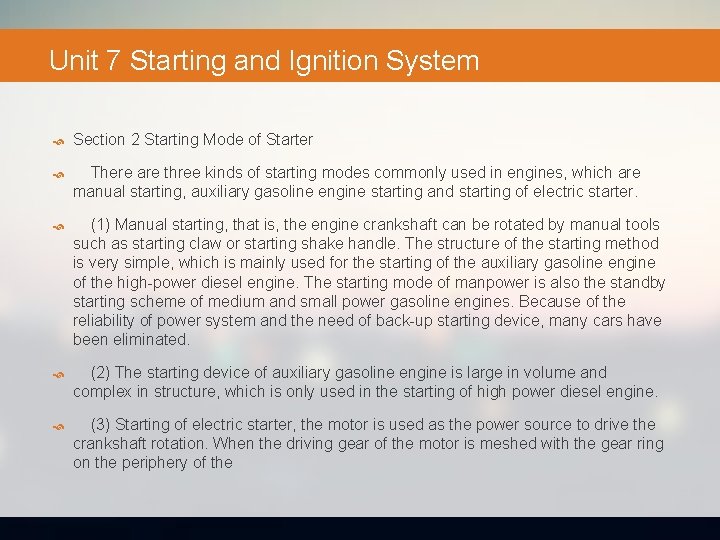 Unit 7 Starting and Ignition System

Section 2 Starting Mode of Starter

There are three kinds of starting modes commonly used in engines, which are manual starting, auxiliary gasoline engine starting and starting of electric starter.

(1) Manual starting, that is, the engine crankshaft can be rotated by manual tools such as starting claw or starting shake handle. The structure of the starting method is very simple, which is mainly used for the starting of the auxiliary gasoline engine of the high-power diesel engine. The starting mode of manpower is also the standby starting scheme of medium and small power gasoline engines. Because of the reliability of power system and the need of back-up starting device, many cars have been eliminated.

(2) The starting device of auxiliary gasoline engine is large in volume and complex in structure, which is only used in the starting of high power diesel engine.

(3) Starting of electric starter, the motor is used as the power source to drive the crankshaft rotation. When the driving gear of the motor is meshed with the gear ring on the periphery of the